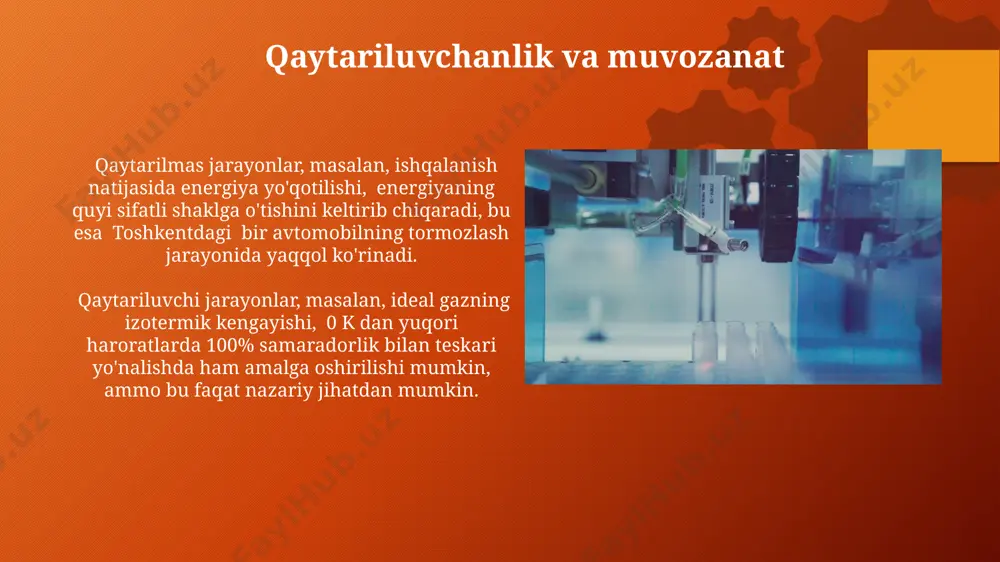 Qaytariluvchanlik va muvozanat

Qaytarilmas jarayonlar, masalan, ishqalanish natijasida energiya yo'qotilishi, energiyaning quyi sifatli shaklga o'tishini keltirib chiqaradi, bu esa Toshkentdagi bir avtomobilning tormozlash jarayonida yaqqol ko'rinadi.

Qaytariluvchi jarayonlar, masalan, ideal gazning izotermik kengayishi, 0 K dan yuqori haroratlarda 100% samaradorlik bilan teskari yo'nalishda ham amalga oshirilishi mumkin, ammo bu faqat nazariy jihatdan mumkin.

FaylHub.uz